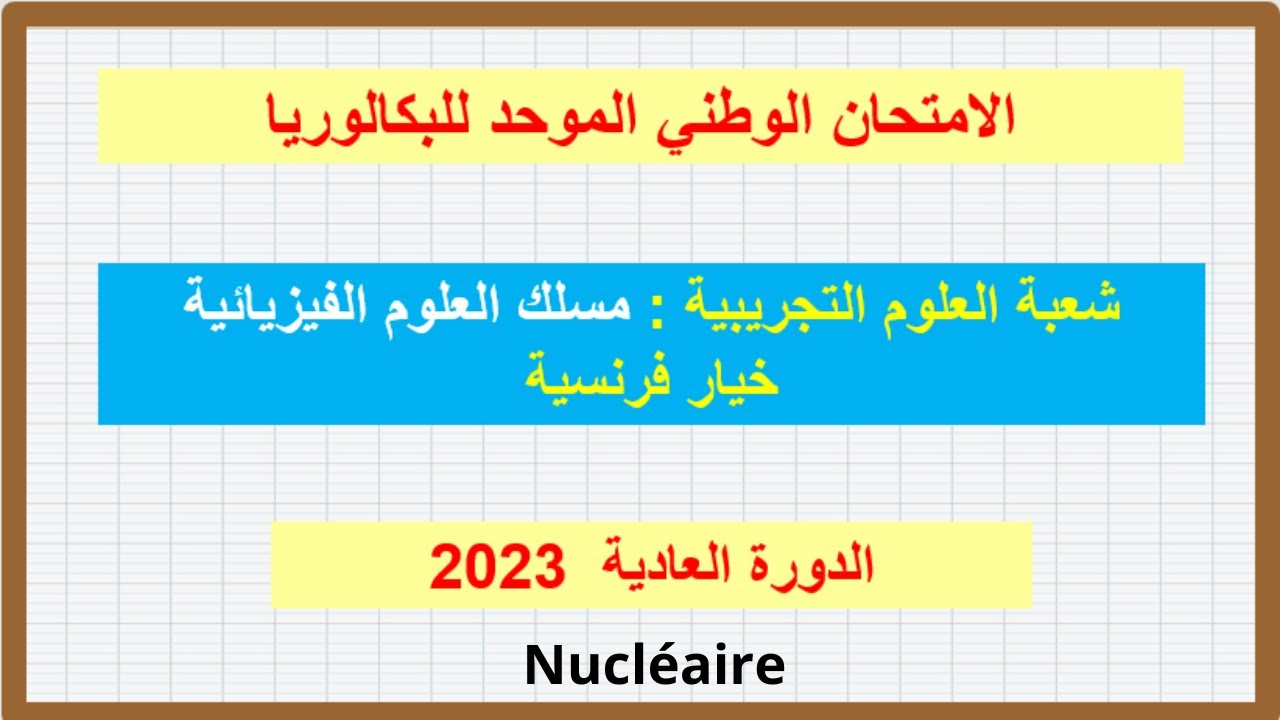 الامتحان الوطني الموحد للبكالوريا

شعبة العلوم التجريبية : مسلك العلوم الفيزيائية
خيار فرنسية

الدورة العادية 2023

Nucléaire